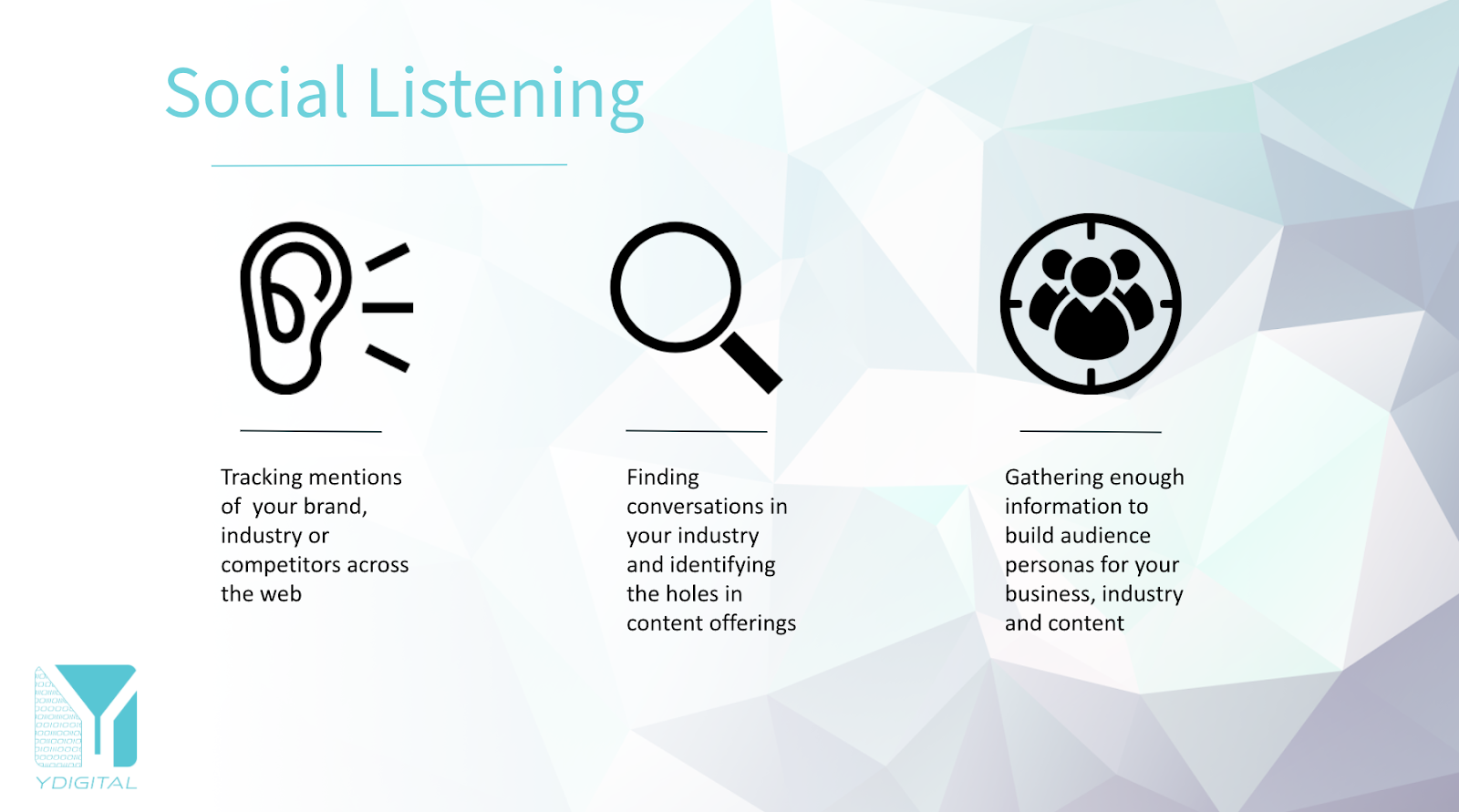 Social Listening

Tracking mentions of your brand, industry or competitors across the web

Finding conversations in your industry and identifying the holes in content offerings

Gathering enough information to build audience personas for your business, industry and content

YDIGITAL